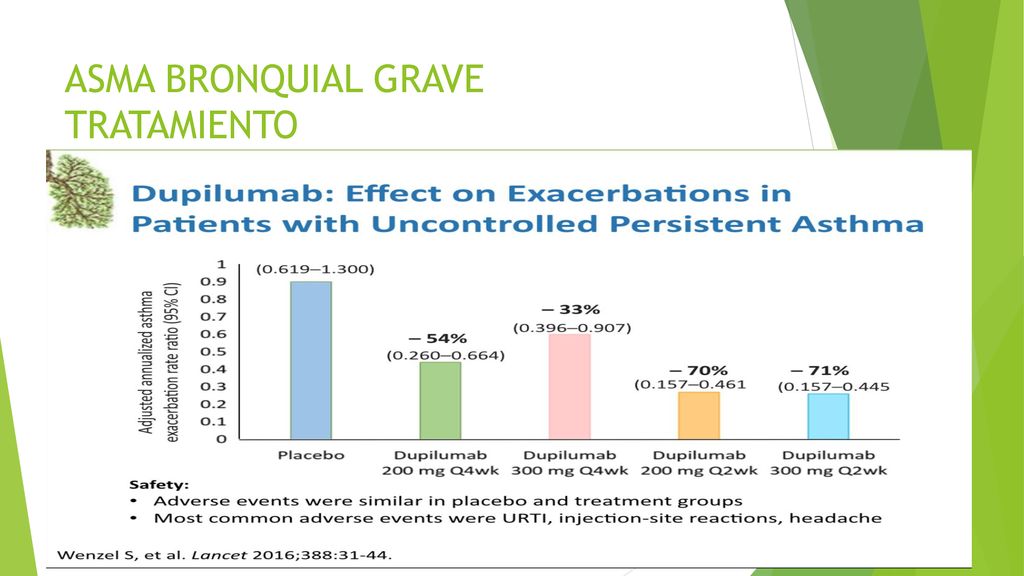 ASMA BRONQUIAL GRAVE
TRATAMIENTO

Dupilumab: Effect on Exacerbations in Patients with Uncontrolled Persistent Asthma

Adjusted annualized asthma exacerbation rate ratio (95% CI)

1
0.9
0.8
0.7
0.6
0.5
0.4
0.3
0.2
0.1
0

(0.619—1.300)

— 54%
(0.260—0.664)

— 33%
(0.396—0.907)

— 70%
(0.157—0.461

— 71%
(0.157—0.445

Placebo
Dupilumab 200 mg Q4wk
Dupilumab 300 mg Q4wk
Dupilumab 200 mg Q2wk
Dupilumab 300 mg Q2wk

Safety:
• Adverse events were similar in placebo and treatment groups
• Most common adverse events were URTI, injection-site reactions, headache

Wenzel S, et al. Lancet 2016;388:31-44.